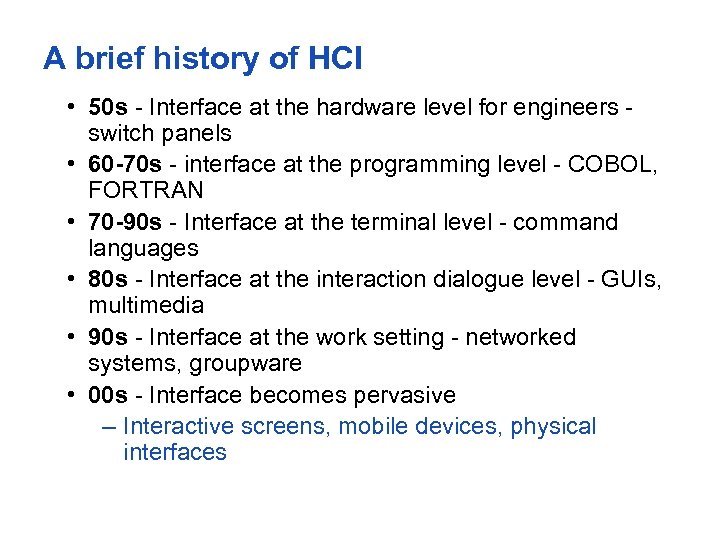 A brief history of HCI

• 50s - Interface at the hardware level for engineers - switch panels
• 60-70s - interface at the programming level - COBOL, FORTRAN
• 70-90s - Interface at the terminal level - command languages
• 80s - Interface at the interaction dialogue level - GUIs, multimedia
• 90s - Interface at the work setting - networked systems, groupware
• 00s - Interface becomes pervasive
– Interactive screens, mobile devices, physical interfaces